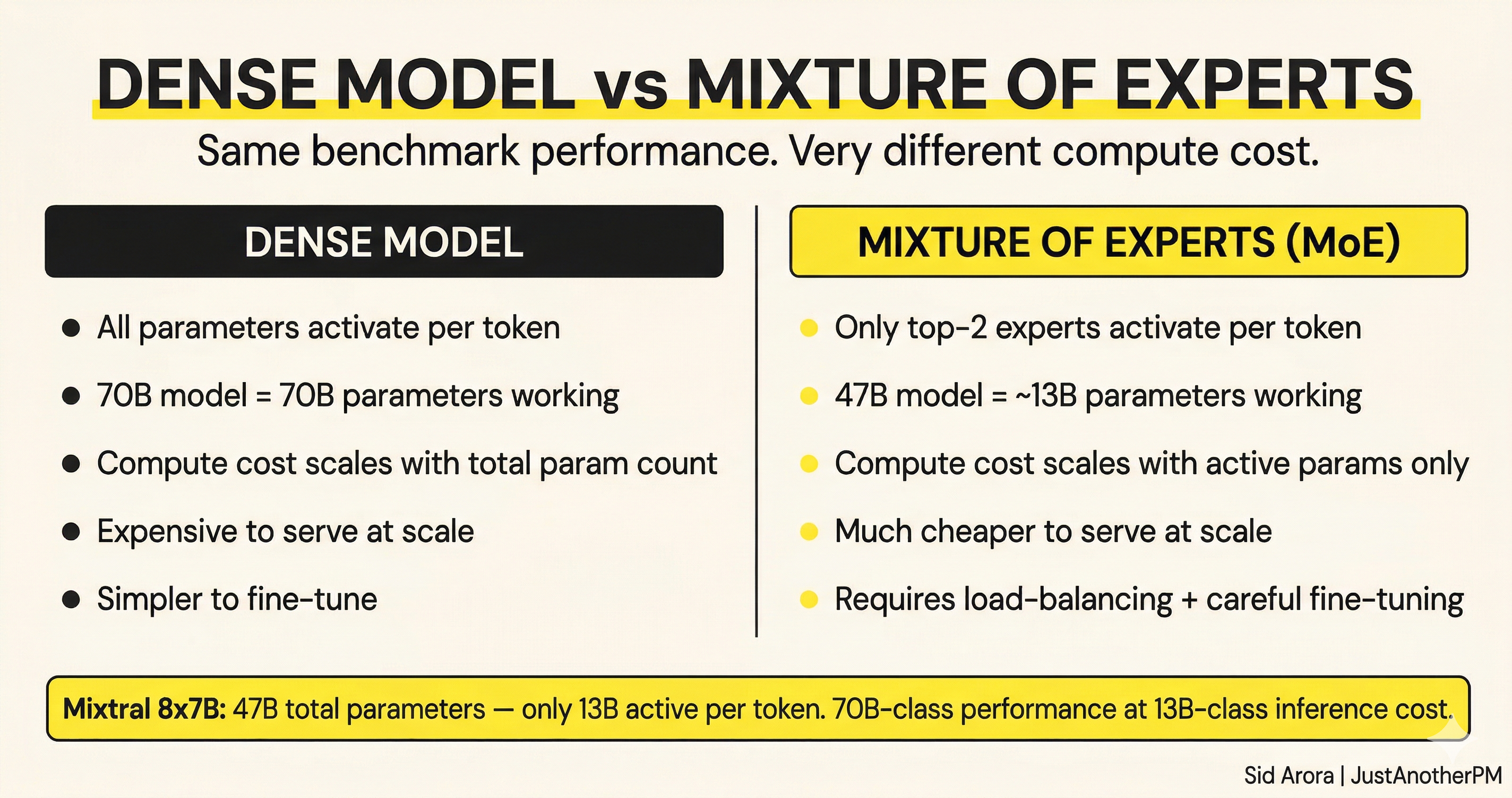 DENSE MODEL vs MIXTURE OF EXPERTS

Same benchmark performance. Very different compute cost.

DENSE MODEL

- All parameters activate per token
- 70B model = 70B parameters working
- Compute cost scales with total param count
- Expensive to serve at scale
- Simpler to fine-tune

MIXTURE OF EXPERTS (MoE)

- Only top-2 experts activate per token
- 47B model = ~13B parameters working
- Compute cost scales with active params only
- Much cheaper to serve at scale
- Requires load-balancing + careful fine-tuning

Mixtral 8x7B: 47B total parameters — only 13B active per token. 70B-class performance at 13B-class inference cost.

Sid Arora | JustAnotherPM